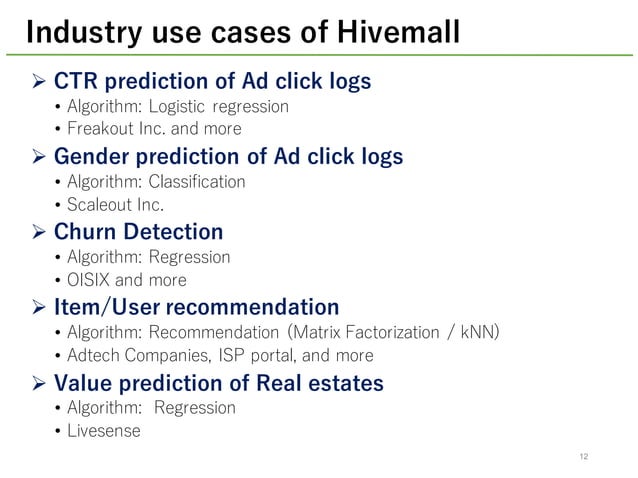 Industry use cases of Hivemall

➢ CTR prediction of Ad click logs
• Algorithm: Logistic regression
• Freakout Inc. and more

➢ Gender prediction of Ad click logs
• Algorithm: Classification
• Scaleout Inc.

➢ Churn Detection
• Algorithm: Regression
• OISIX and more

➢ Item/User recommendation
• Algorithm: Recommendation (Matrix Factorization / kNN)
• Adtech Companies, ISP portal, and more

➢ Value prediction of Real estates
• Algorithm: Regression
• Livesense

12